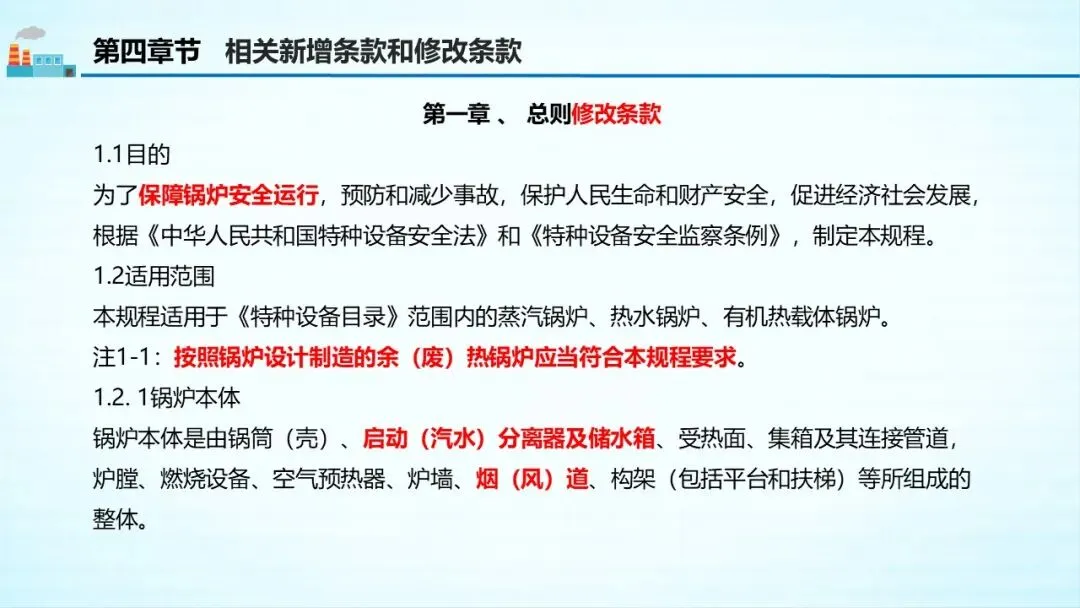 第四章节　相关新增条款和修改条款

第一章 、 总则修改条款

1.1目的

为了保障锅炉安全运行，预防和减少事故，保护人民生命和财产安全，促进经济社会发展，根据《中华人民共和国特种设备安全法》和《特种设备安全监察条例》，制定本规程。

1.2适用范围

本规程适用于《特种设备目录》范围内的蒸汽锅炉、热水锅炉、有机热载体锅炉。

注1-1：按照锅炉设计制造的余（废）热锅炉应当符合本规程要求。

1.2. 1锅炉本体

锅炉本体是由锅筒（壳）、启动（汽水）分离器及储水箱、受热面、集箱及其连接管道，炉膛、燃烧设备、空气预热器、炉墙、烟（风）道、构架（包括平台和扶梯）等所组成的整体。